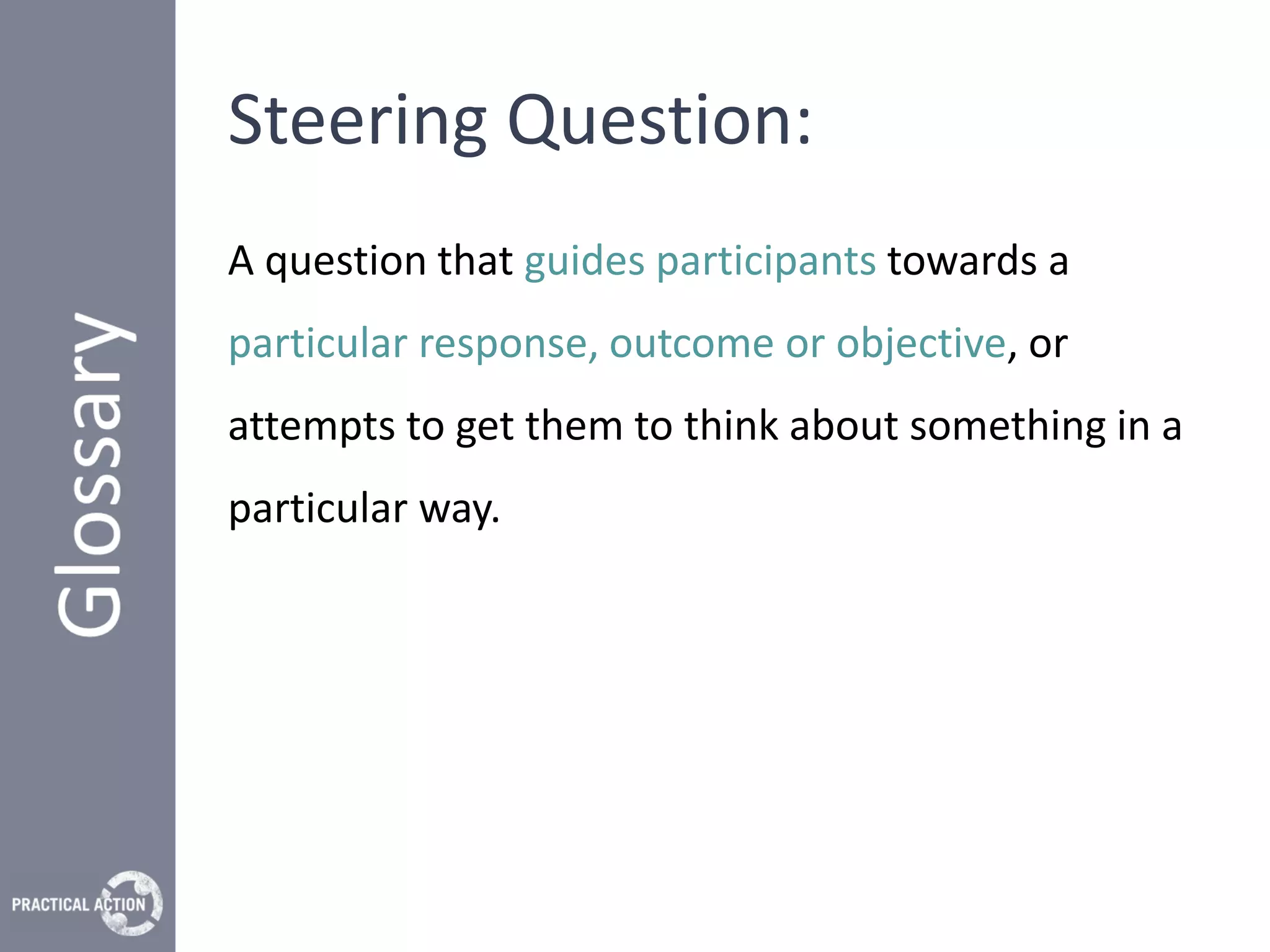 Glossary

Steering Question:

A question that guides participants towards a particular response, outcome or objective, or attempts to get them to think about something in a particular way.

PRACTICAL ACTION